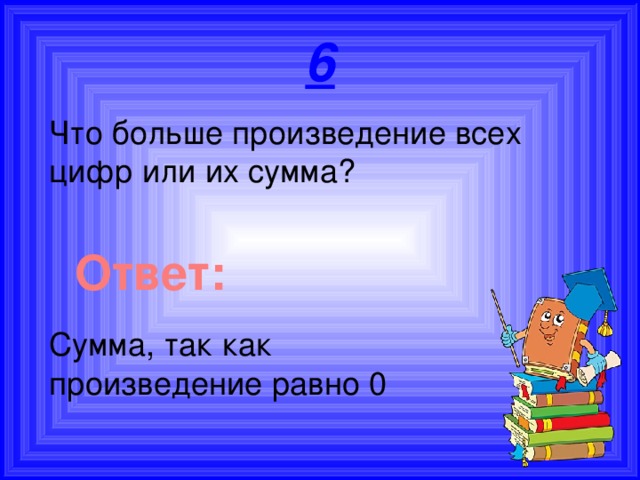 6

Что больше произведение всех цифр или их сумма?

Ответ:

Сумма, так как произведение равно 0